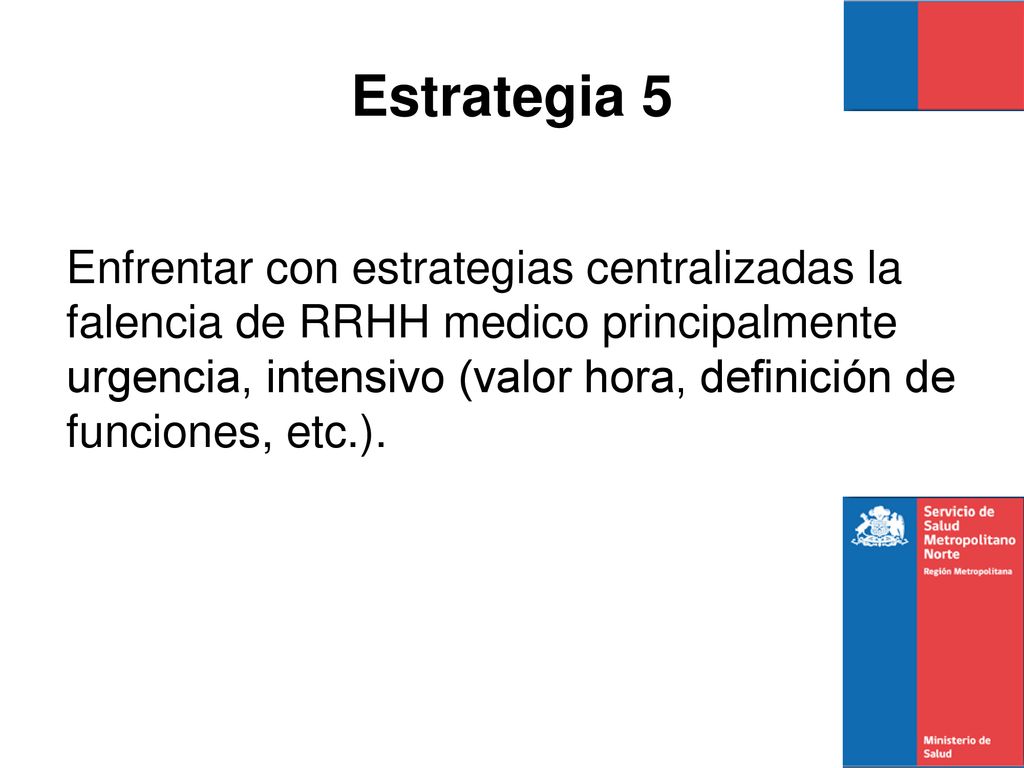 Estrategia 5

Enfrentar con estrategias centralizadas la falencia de RRHH medico principalmente urgencia, intensivo (valor hora, definición de funciones, etc.).

Servicio de Salud Metropolitano Norte
Región Metropolitana

Ministerio de Salud